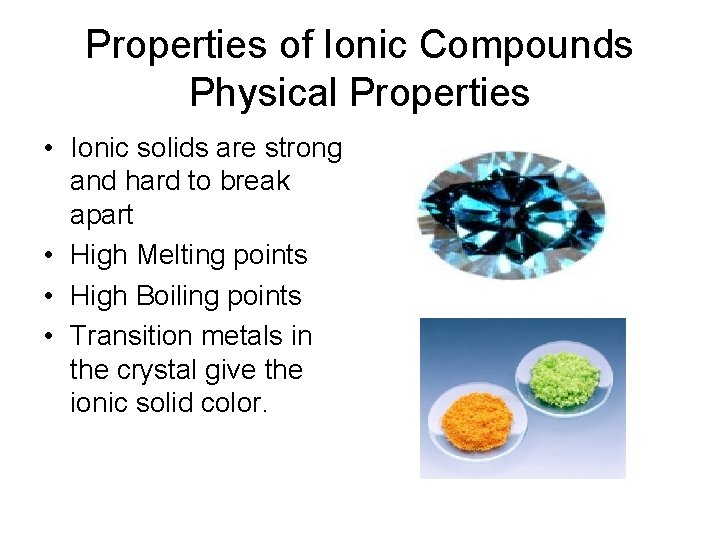 Properties of Ionic Compounds
Physical Properties

• Ionic solids are strong and hard to break apart
• High Melting points
• High Boiling points
• Transition metals in the crystal give the ionic solid color.